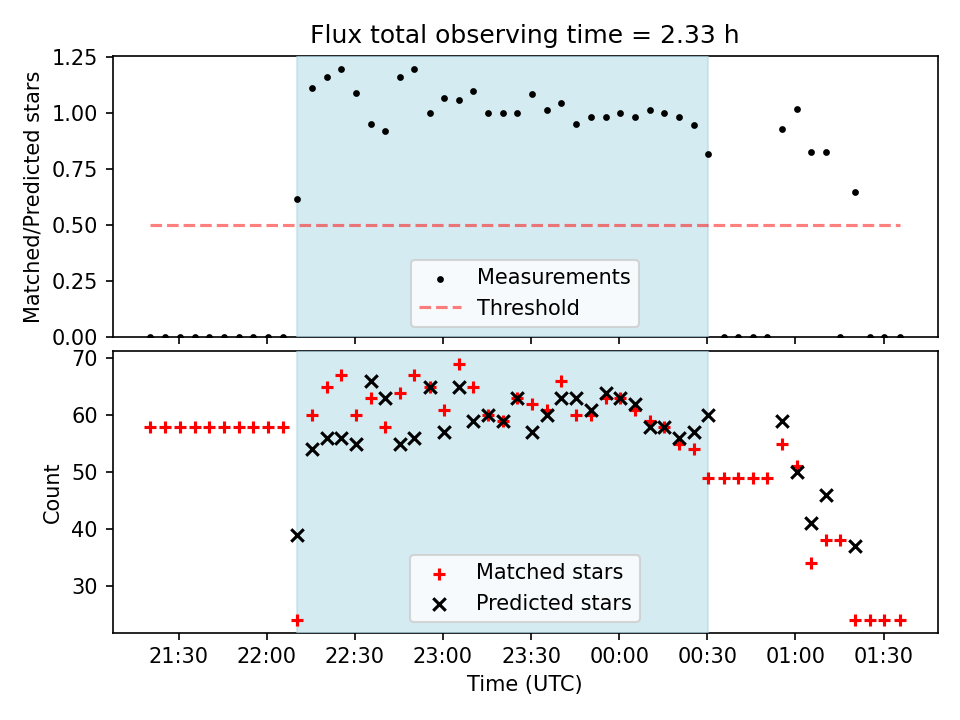 Flux total observing time = 2.33 h

Matched/Predicted stars

1.25
1.00
0.75
0.50
0.25
0.00

Measurements
Threshold

Count

70
60
50
40
30

Matched stars
Predicted stars

21:30
22:00
22:30
23:00
23:30
00:00
00:30
01:00
01:30

Time (UTC)